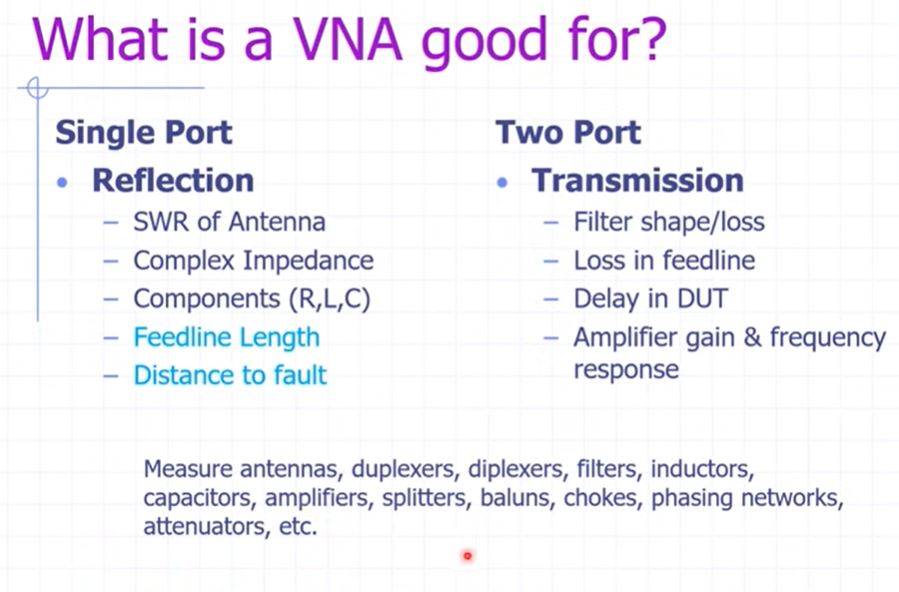 What is a VNA good for?

Single Port
• Reflection
– SWR of Antenna
– Complex Impedance
– Components (R,L,C)
– Feedline Length
– Distance to fault

Two Port
• Transmission
– Filter shape/loss
– Loss in feedline
– Delay in DUT
– Amplifier gain & frequency response

Measure antennas, duplexers, diplexers, filters, inductors, capacitors, amplifiers, splitters, baluns, chokes, phasing networks, attenuators, etc.